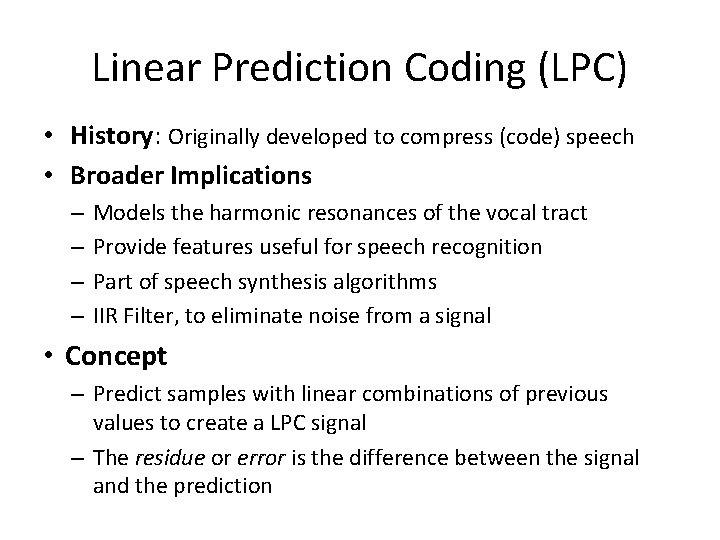 Linear Prediction Coding (LPC)

• History: Originally developed to compress (code) speech
• Broader Implications
– Models the harmonic resonances of the vocal tract
– Provide features useful for speech recognition
– Part of speech synthesis algorithms
– IIR Filter, to eliminate noise from a signal
• Concept
– Predict samples with linear combinations of previous values to create a LPC signal
– The residue or error is the difference between the signal and the prediction